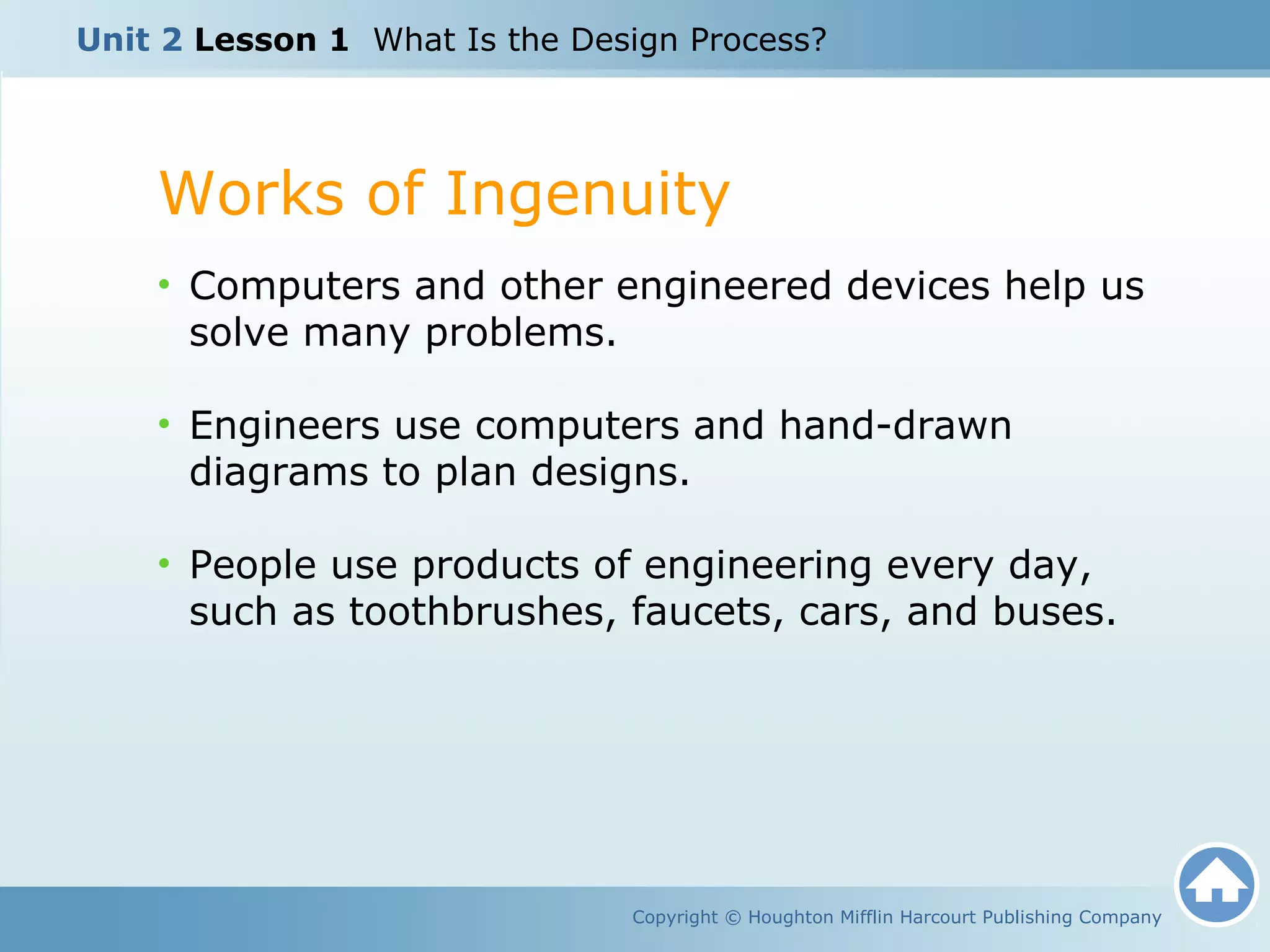 Unit 2 Lesson 1 What Is the Design Process?

Works of Ingenuity

• Computers and other engineered devices help us solve many problems.

• Engineers use computers and hand-drawn diagrams to plan designs.

• People use products of engineering every day, such as toothbrushes, faucets, cars, and buses.

Copyright © Houghton Mifflin Harcourt Publishing Company